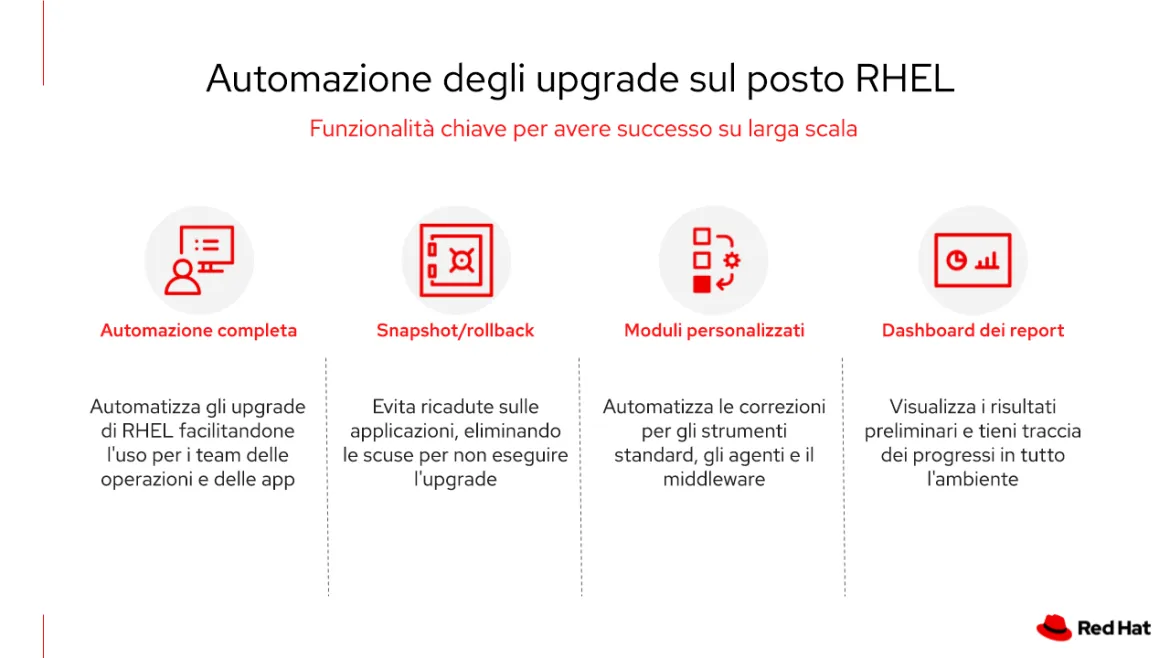 Automazione degli upgrade sul posto RHEL

Funzionalità chiave per avere successo su larga scala

Automazione completa

Automatizza gli upgrade di RHEL facilitandone l'uso per i team delle operazioni e delle app

Snapshot/rollback

Evita ricadute sulle applicazioni, eliminando le scuse per non eseguire l'upgrade

Moduli personalizzati

Automatizza le correzioni per gli strumenti standard, gli agenti e il middleware

Dashboard dei report

Visualizza i risultati preliminari e tieni traccia dei progressi in tutto l'ambiente

Red Hat